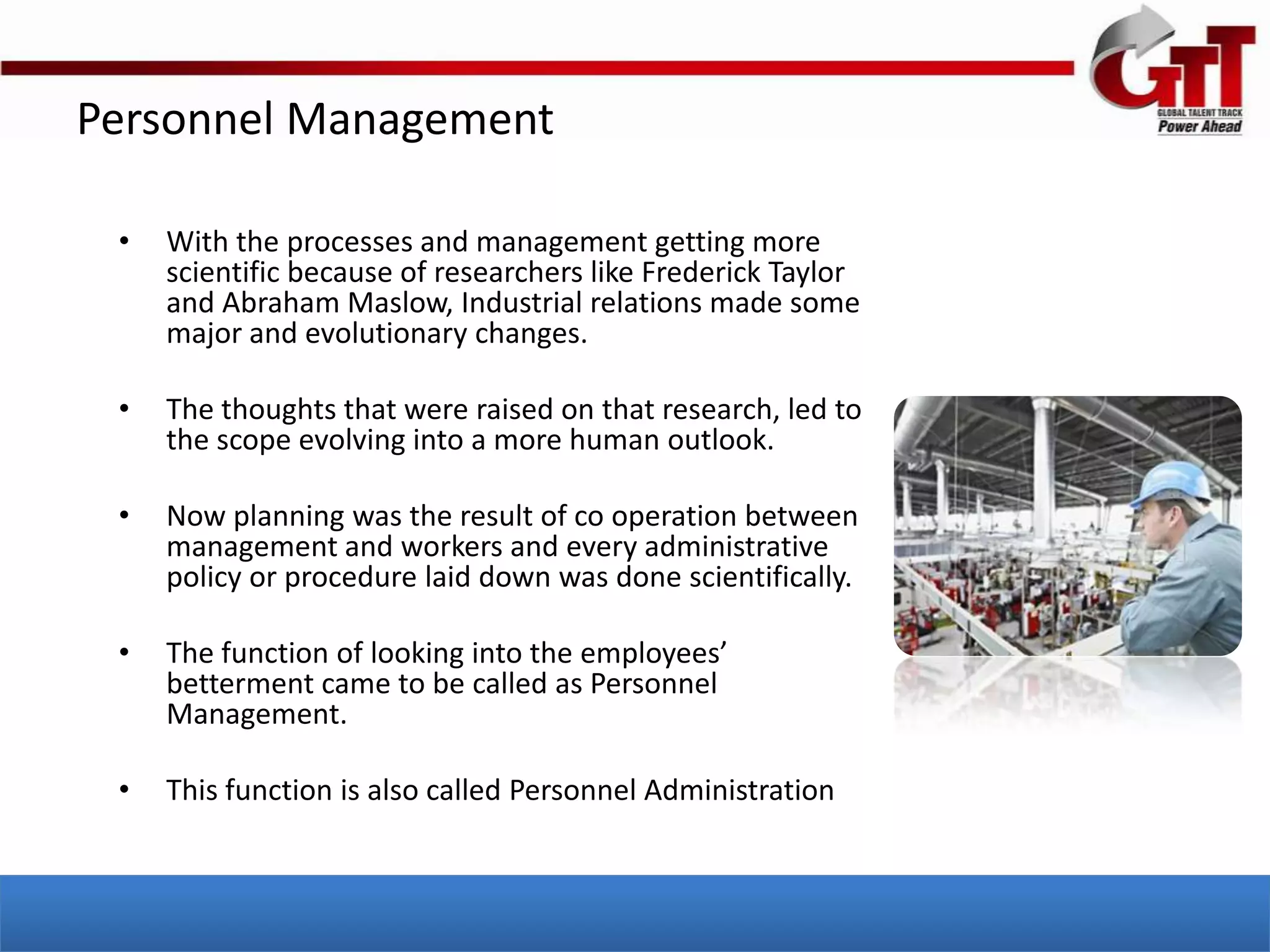 GTT
GLOBAL TALENT TRACK
Power Ahead

Personnel Management

• With the processes and management getting more scientific because of researchers like Frederick Taylor and Abraham Maslow, Industrial relations made some major and evolutionary changes.

• The thoughts that were raised on that research, led to the scope evolving into a more human outlook.

• Now planning was the result of co operation between management and workers and every administrative policy or procedure laid down was done scientifically.

• The function of looking into the employees' betterment came to be called as Personnel Management.

• This function is also called Personnel Administration